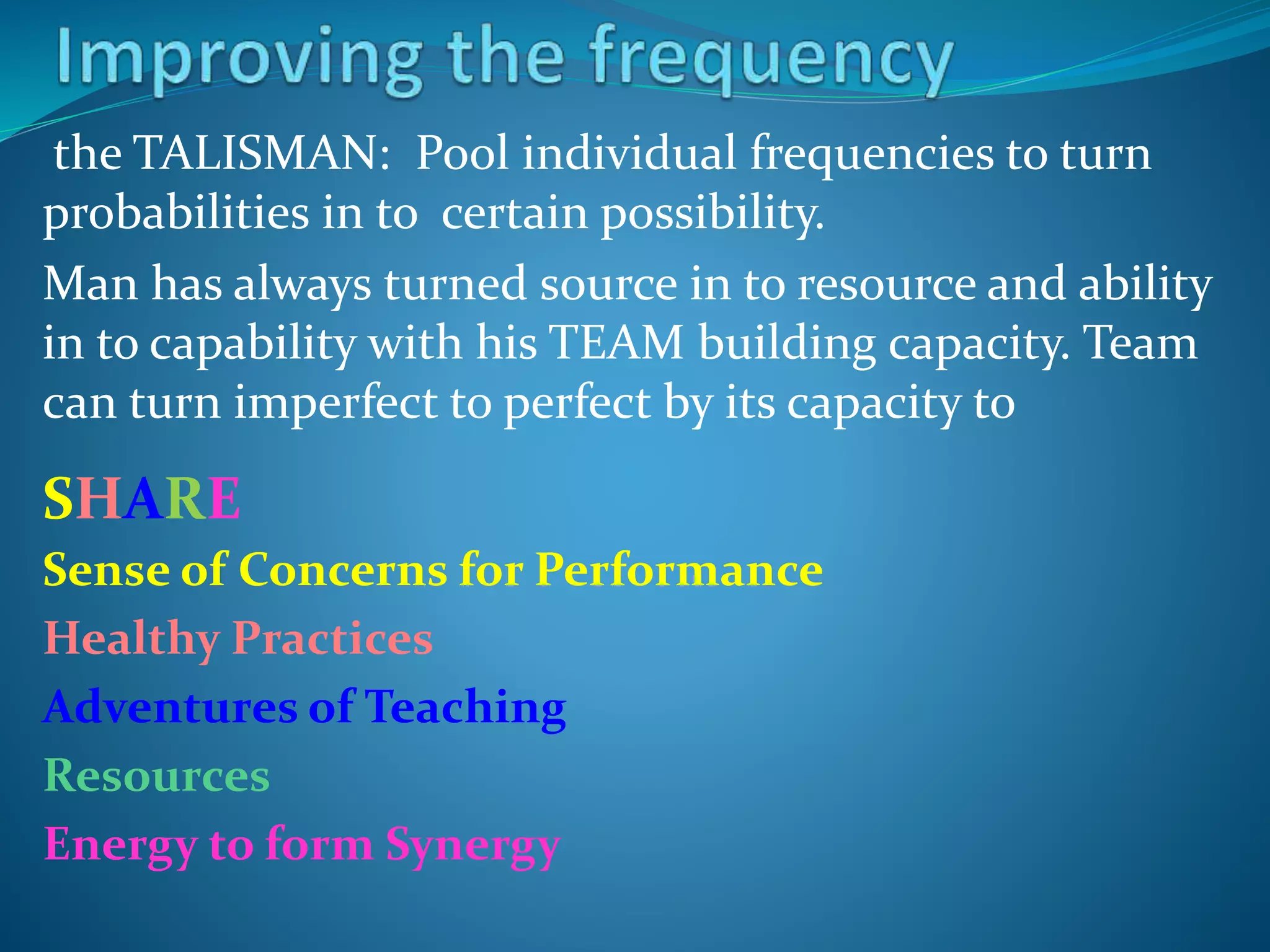 Improving the frequency

the TALISMAN: Pool individual frequencies to turn probabilities in to certain possibility.

Man has always turned source in to resource and ability in to capability with his TEAM building capacity. Team can turn imperfect to perfect by its capacity to

SHARE

Sense of Concerns for Performance

Healthy Practices

Adventures of Teaching

Resources

Energy to form Synergy